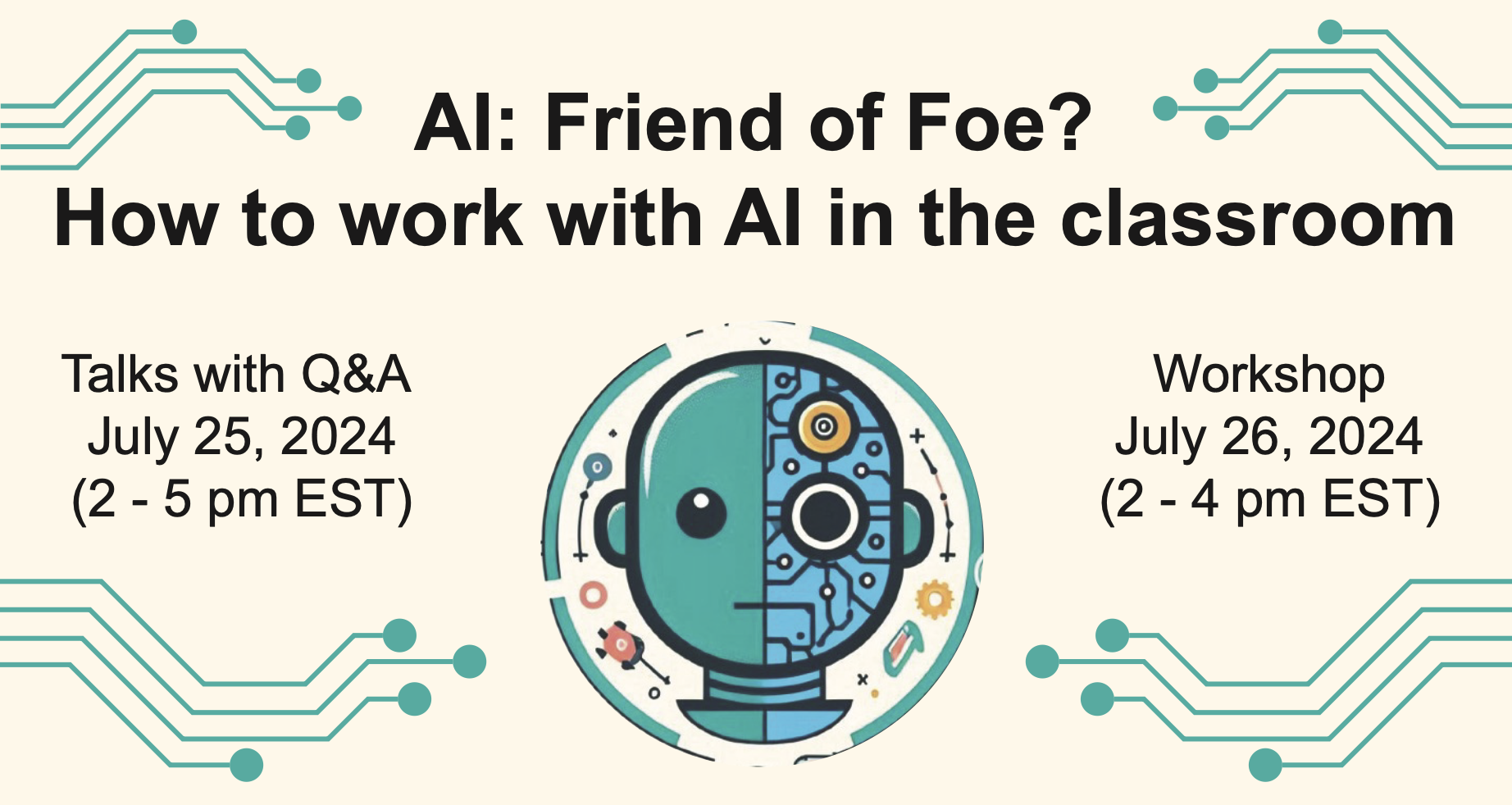 AI: Friend of Foe?
How to work with AI in the classroom

Talks with Q&A
July 25, 2024
(2 - 5 pm EST)

Workshop
July 26, 2024
(2 - 4 pm EST)